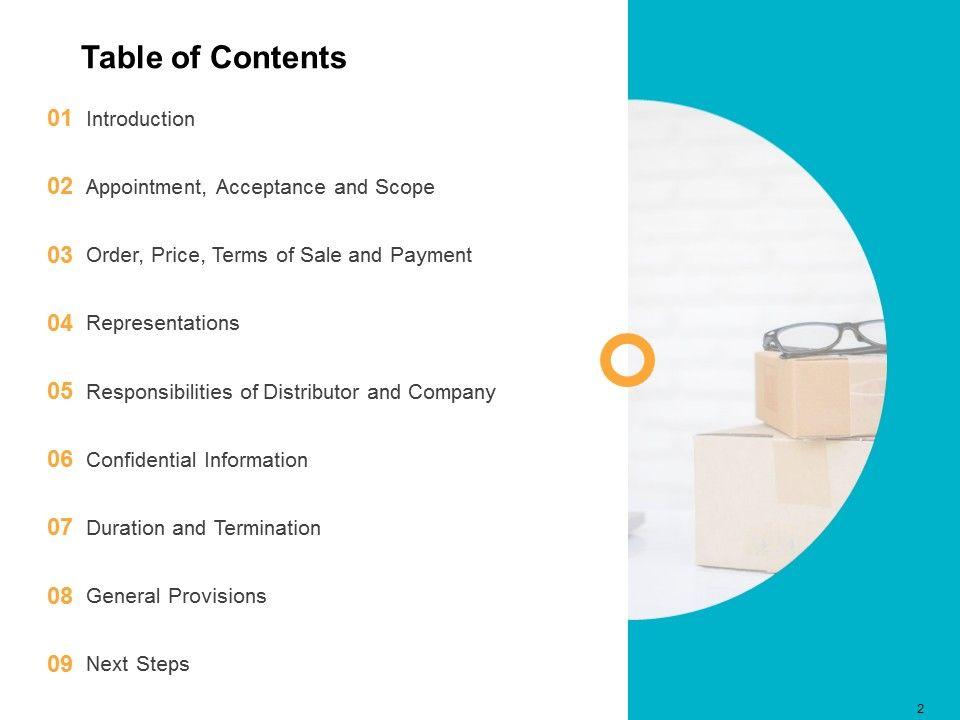 Table of Contents

01 Introduction

02 Appointment, Acceptance and Scope

03 Order, Price, Terms of Sale and Payment

04 Representations

05 Responsibilities of Distributor and Company

06 Confidential Information

07 Duration and Termination

08 General Provisions

09 Next Steps

2